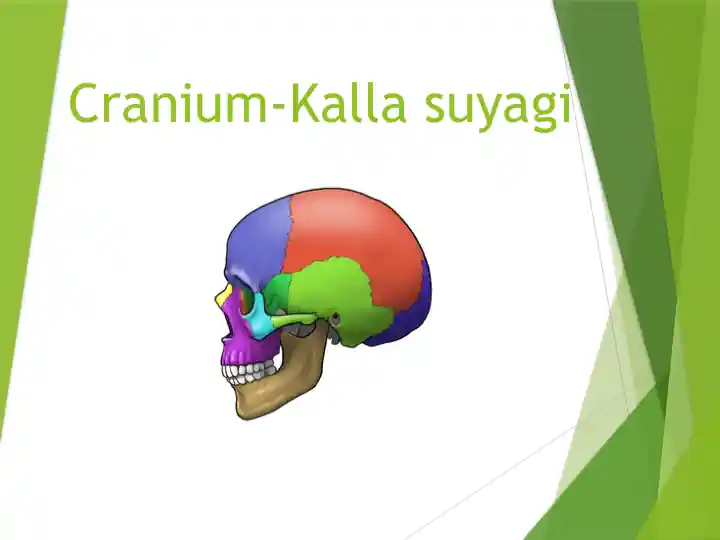 Cranium-Kalla suyagi